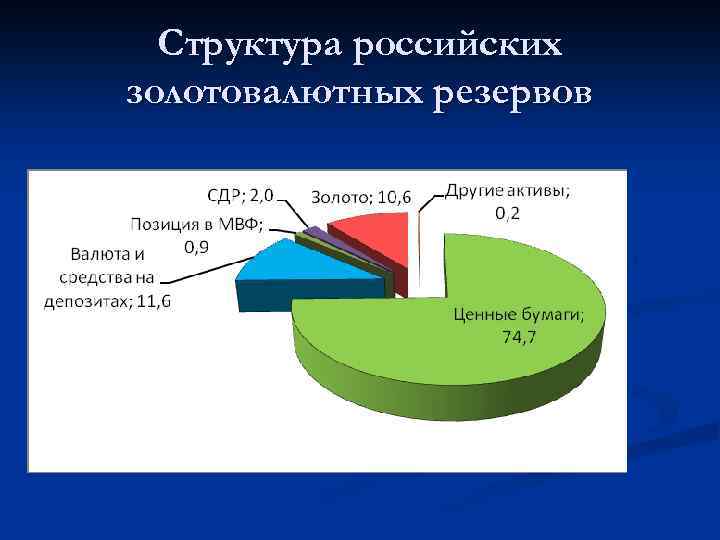 Структура российских золотовалютных резервов

СДР; 2,0

Золото; 10,6

Другие активы; 0,2

Позиция в МВФ; 0,9

Валюта и средства на депозитах; 11,6

Ценные бумаги; 74,7